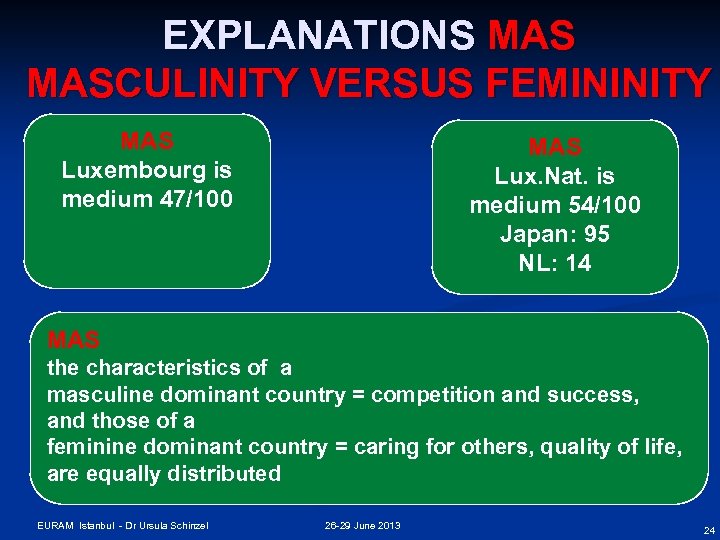 EXPLANATIONS MAS
MASCULINITY VERSUS FEMININITY

MAS
Luxembourg is medium 47/100

MAS
Lux.Nat. is medium 54/100
Japan: 95
NL: 14

MAS
the characteristics of a
masculine dominant country = competition and success,
and those of a
feminine dominant country = caring for others, quality of life,
are equally distributed

EURAM Istanbul - Dr Ursula Schinzel
26-29 June 2013
24